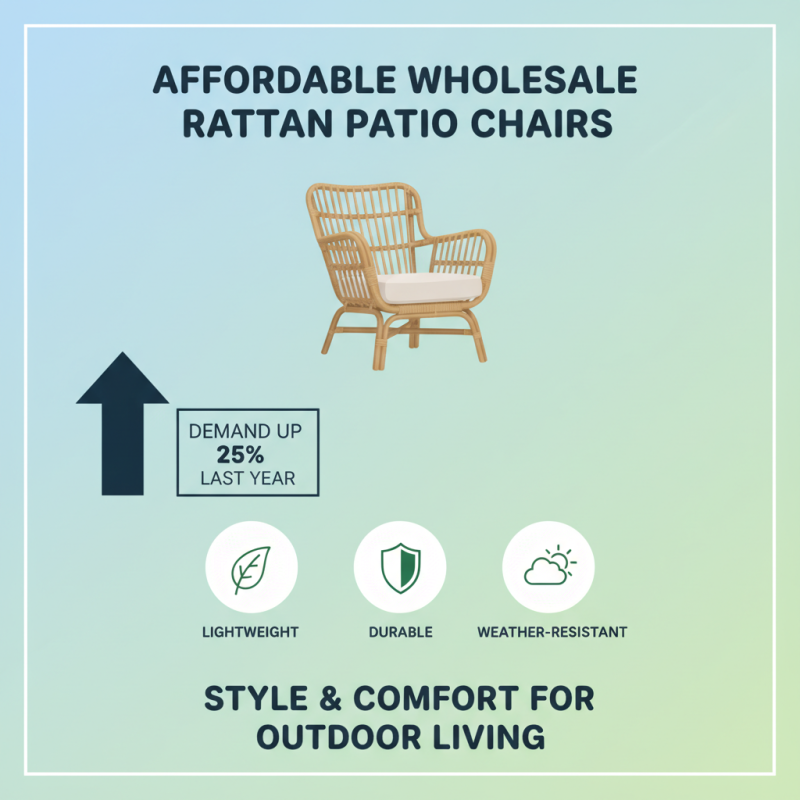 AFFORDABLE WHOLESALE RATTAN PATIO CHAIRS

DEMAND UP
25%
LAST YEAR

LIGHTWEIGHT

DURABLE

WEATHER-RESISTANT

STYLE & COMFORT FOR OUTDOOR LIVING